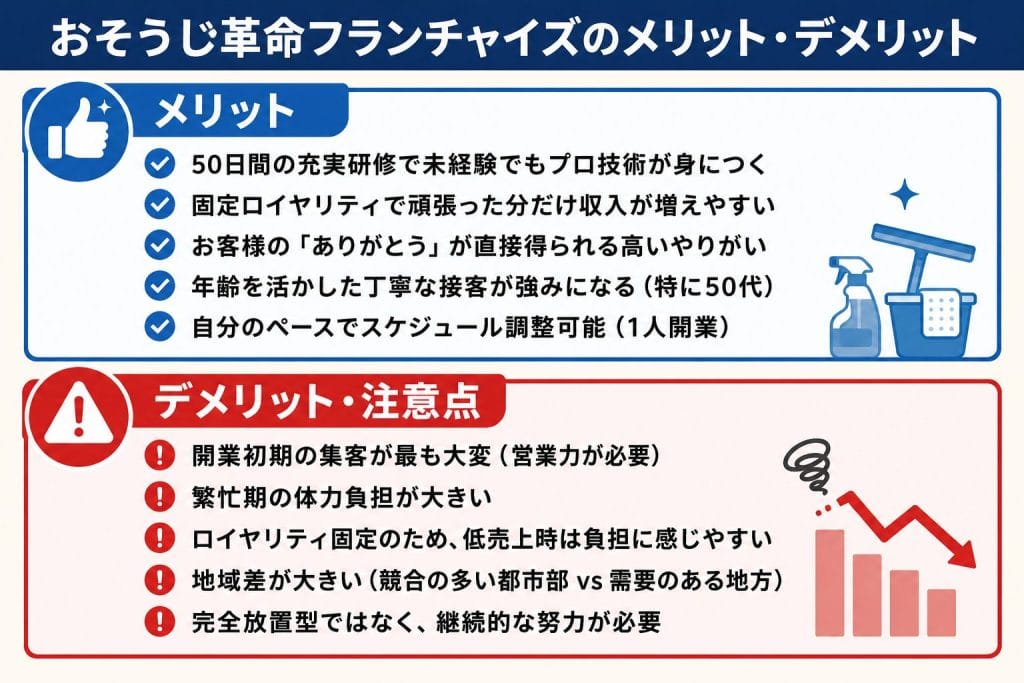 おそうじ革命フランチャイズのメリット・デメリット

メリット

50日間の充実研修で未経験でもプロ技術が身につく
固定ロイヤリティで頑張った分だけ収入が増えやすい
お客様の「ありがとう」が直接得られる高いやりがい
年齢を活かした丁寧な接客が強みになる（特に50代）
自分のペースでスケジュール調整可能（1人開業）

デメリット・注意点

開業初期の集客が最も大変（営業力が必要）
繁忙期の体力負担が大きい
ロイヤリティ固定のため、低売上時は負担に感じやすい
地域差が大きい（競合の多い都市部 vs 需要のある地方）
完全放置型ではなく、継続的な努力が必要